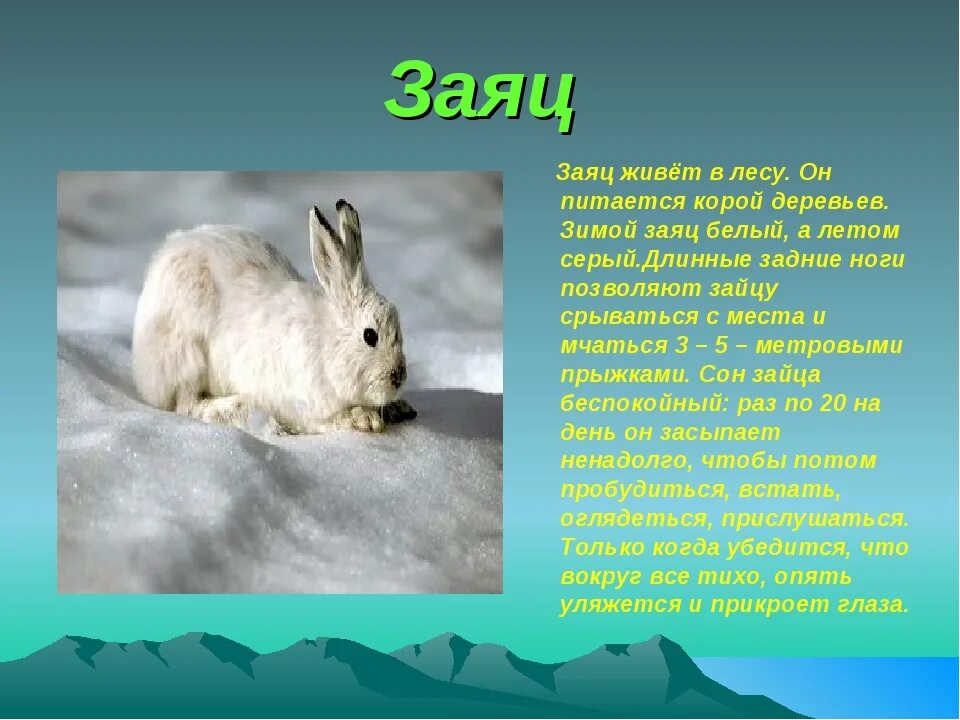 Заяц

Заяц живёт в лесу. Он питается корой деревьев. Зимой заяц белый, а летом серый.Длинные задние ноги позволяют зайцу срываться с места и мчаться 3 – 5 – метровыми прыжками. Сон зайца беспокойный: раз по 20 на день он засыпает ненадолго, чтобы потом пробудиться, встать, оглядеться, прислушаться. Только когда убедится, что вокруг все тихо, опять уляжется и прикроет глаза.